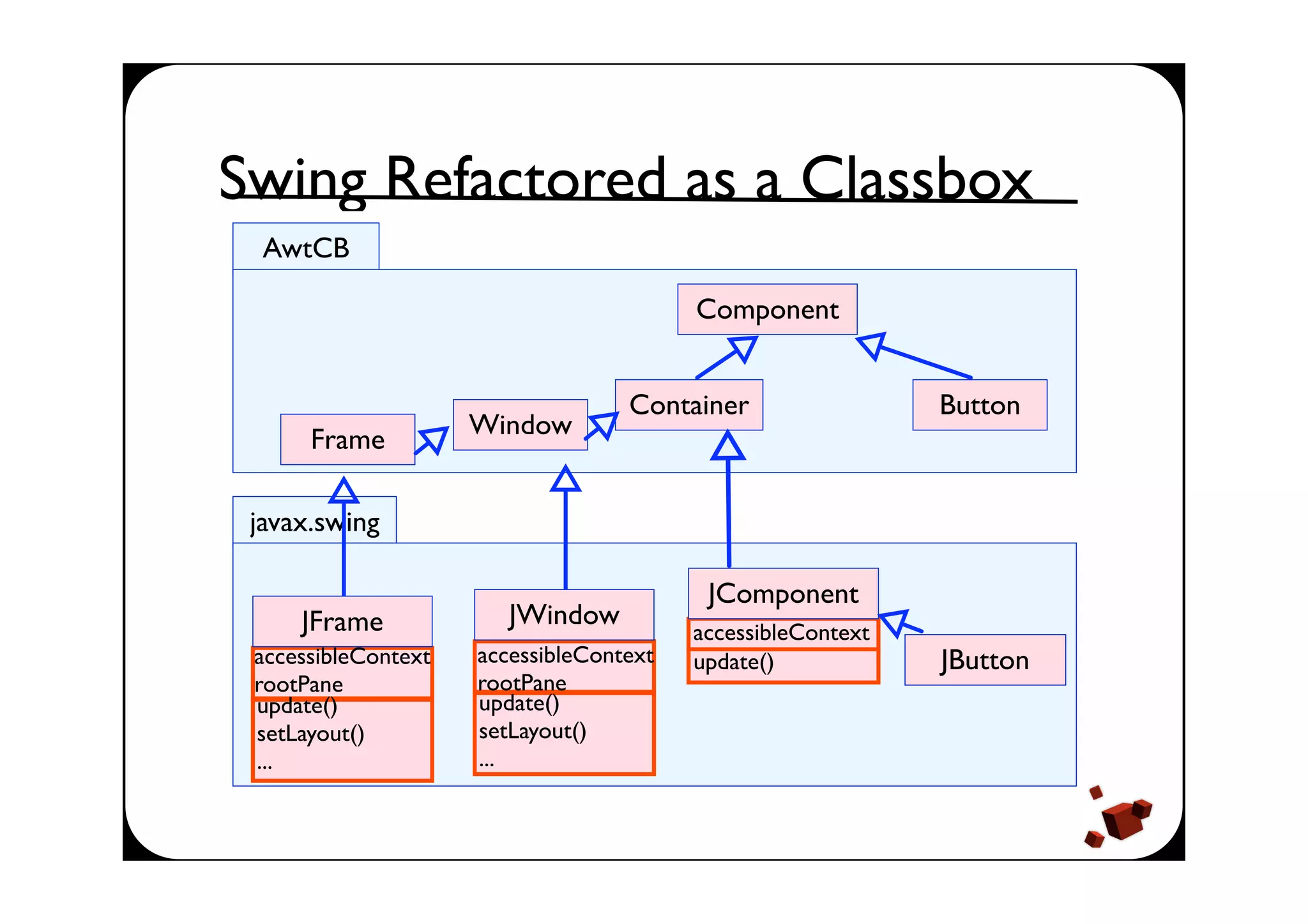 Swing Refactored as a Classbox

AwtCB

Component

Container

Button

Window

Frame

javax.swing

JFrame
accessibleContext
rootPane
update()
setLayout()
...

JWindow
accessibleContext
rootPane
update()
setLayout()
...

JComponent
accessibleContext
update()

JButton